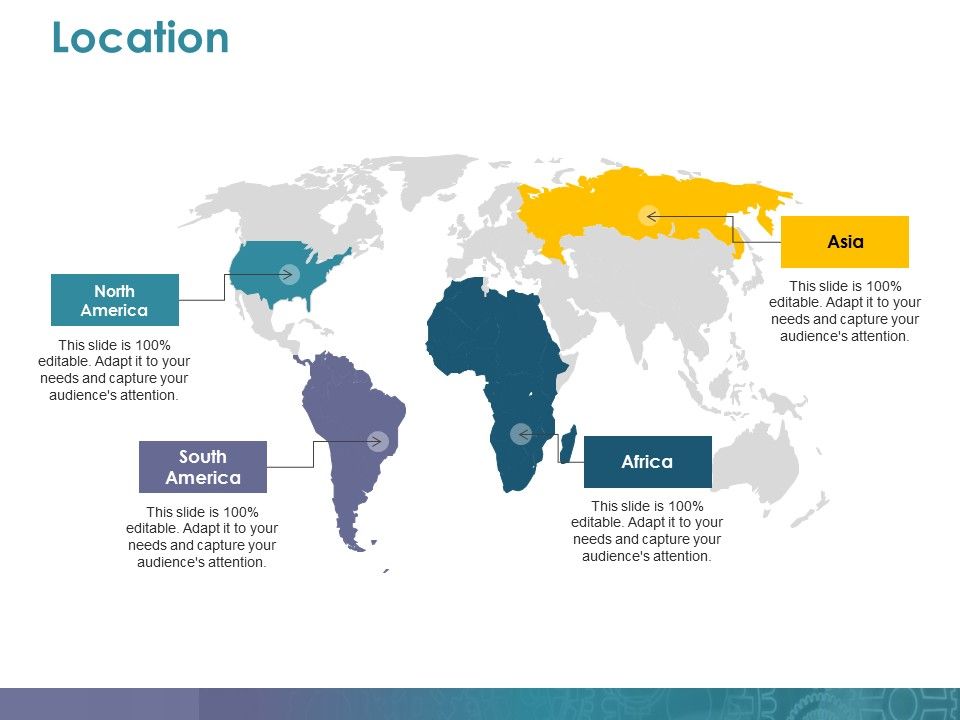 Location

North America

This slide is 100% editable. Adapt it to your needs and capture your audience's attention.

South America

This slide is 100% editable. Adapt it to your needs and capture your audience's attention.

Asia

This slide is 100% editable. Adapt it to your needs and capture your audience's attention.

Africa

This slide is 100% editable. Adapt it to your needs and capture your audience's attention.